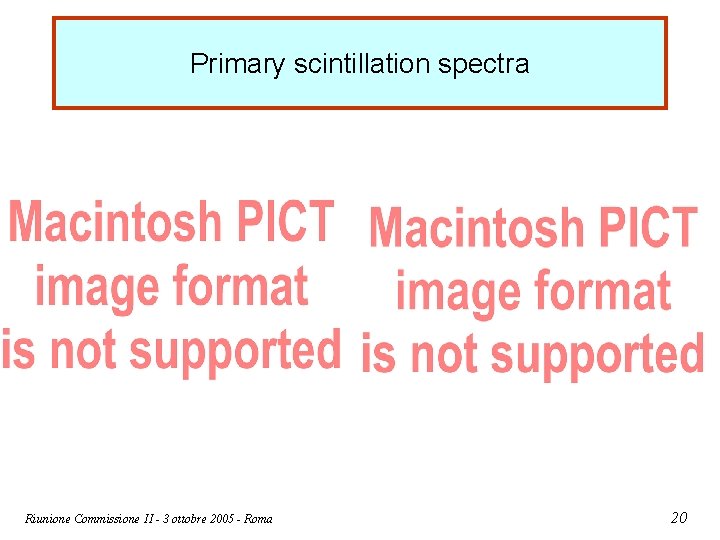 Primary scintillation spectra

Macintosh PICT image format is not supported

Macintosh PICT image format is not supported

Riunione Commissione II - 3 ottobre 2005 - Roma

20